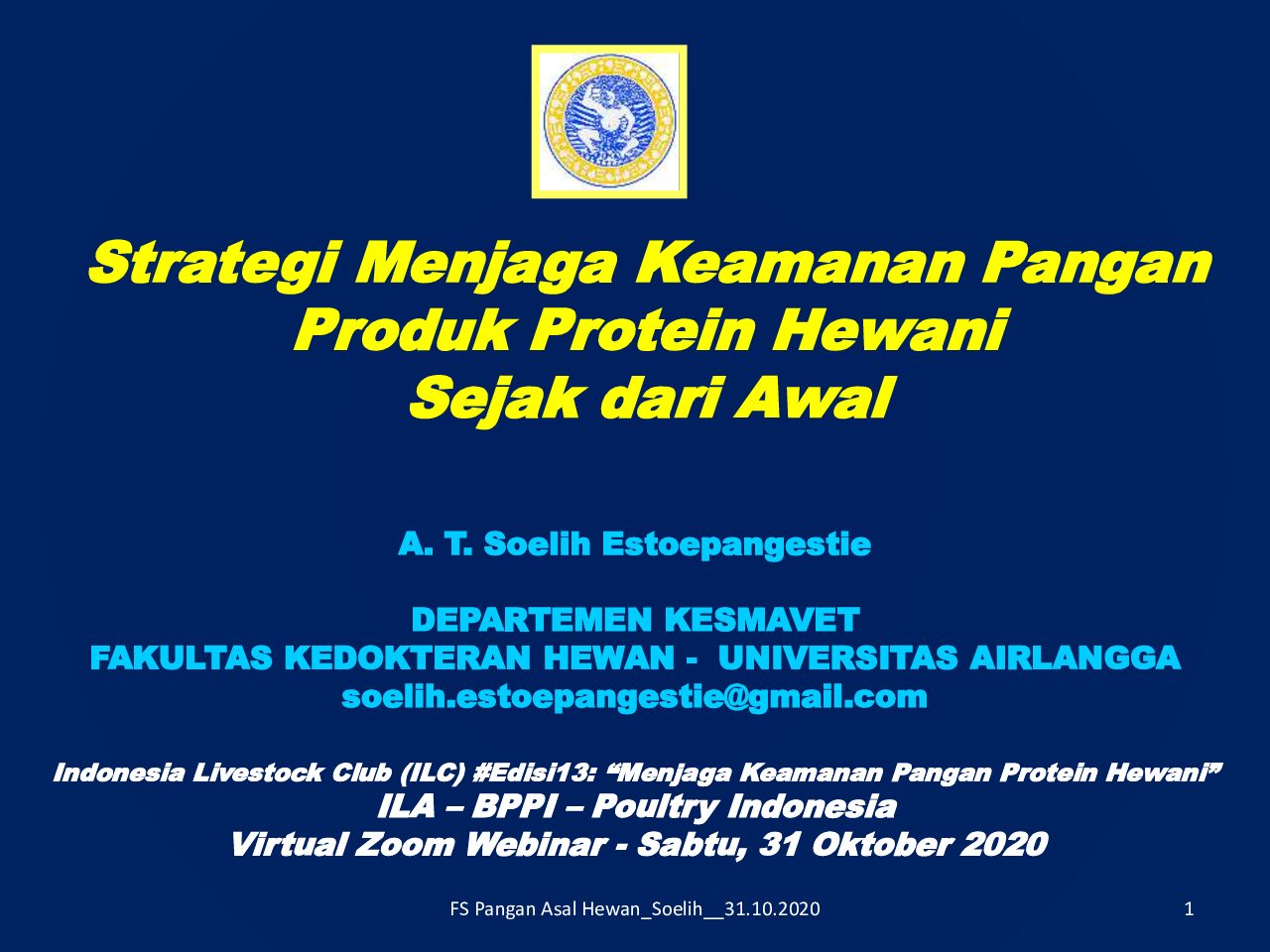 Strategi Menjaga Keamanan Pangan
Produk Protein Hewani
Sejak dari Awal

A. T. Soelih Estoepangestie

DEPARTEMEN KESMAVET
FAKULTAS KEDOKTERAN HEWAN - UNIVERSITAS AIRLANGGA
soelih.estoepangestie@gmail.com

Indonesia Livestock Club (ILC) #Edisi13: “Menjaga Keamanan Pangan Protein Hewani”
ILA – BPPI – Poultry Indonesia
Virtual Zoom Webinar - Sabtu, 31 Oktober 2020

FS Pangan Asal Hewan_Soelih__31.10.2020

1